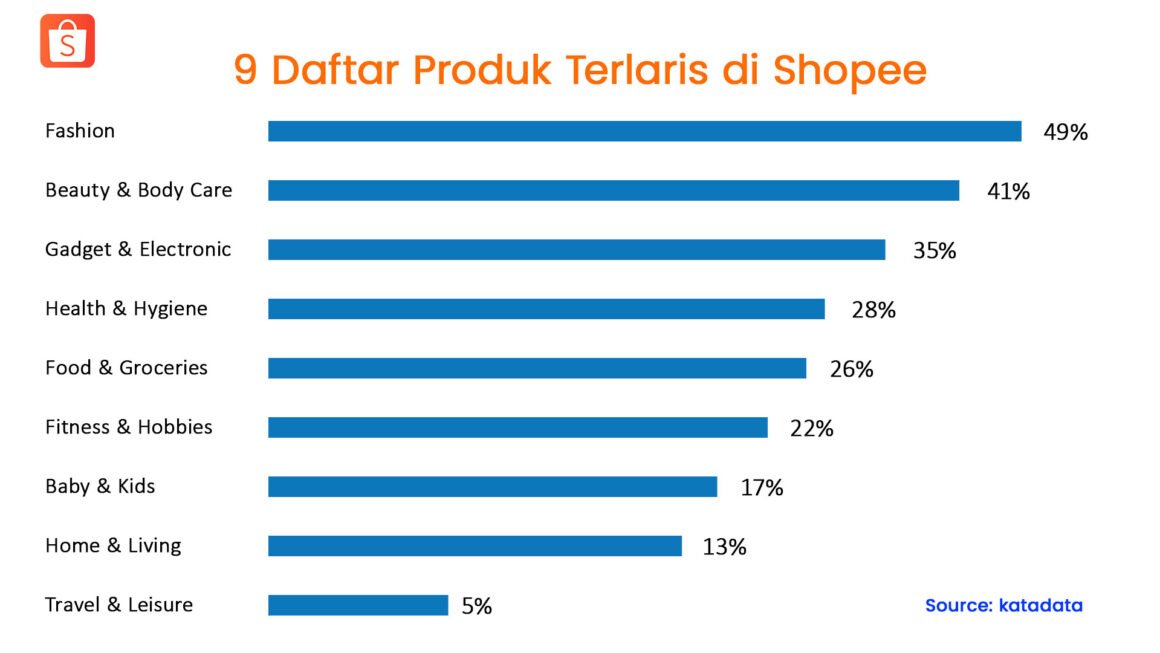 S

9 Daftar Produk Terlaris di Shopee

Fashion 49%
Beauty & Body Care 41%
Gadget & Electronic 35%
Health & Hygiene 28%
Food & Groceries 26%
Fitness & Hobbies 22%
Baby & Kids 17%
Home & Living 13%
Travel & Leisure 5%

Source: katadata